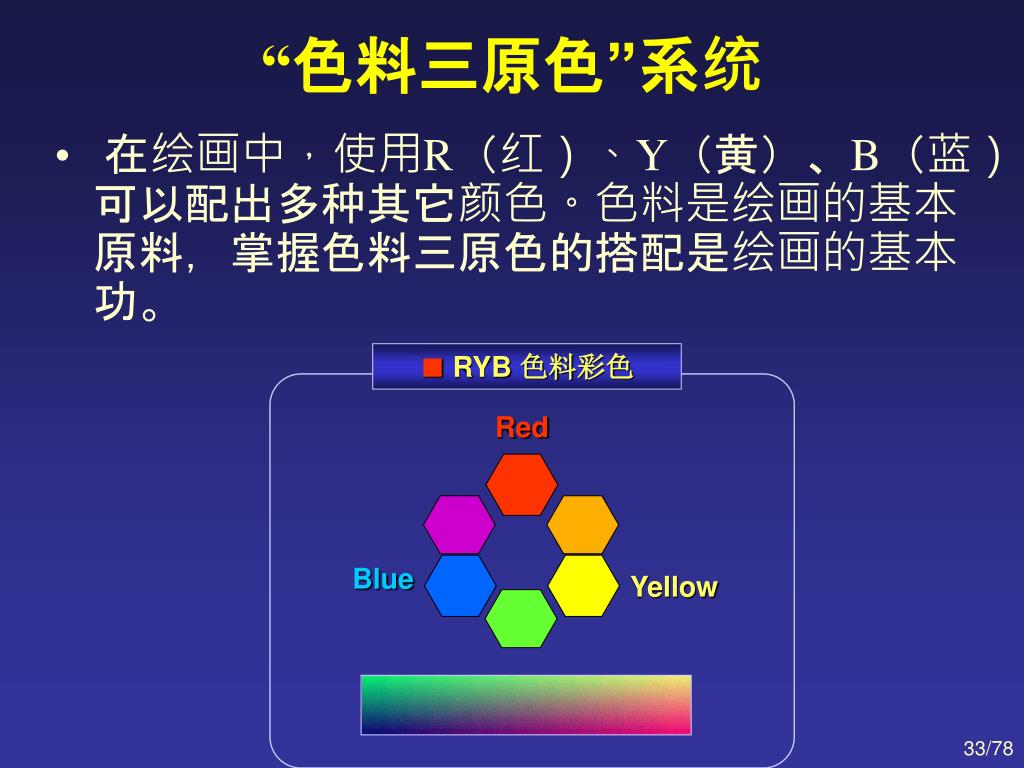 “色料三原色”系统

• 在绘画中，使用R（红）、Y（黄）、B（蓝）可以配出多种其它颜色。色料是绘画的基本原料，掌握色料三原色的搭配是绘画的基本功。

■ RYB 色料彩色

Red

Blue

Yellow

33/78